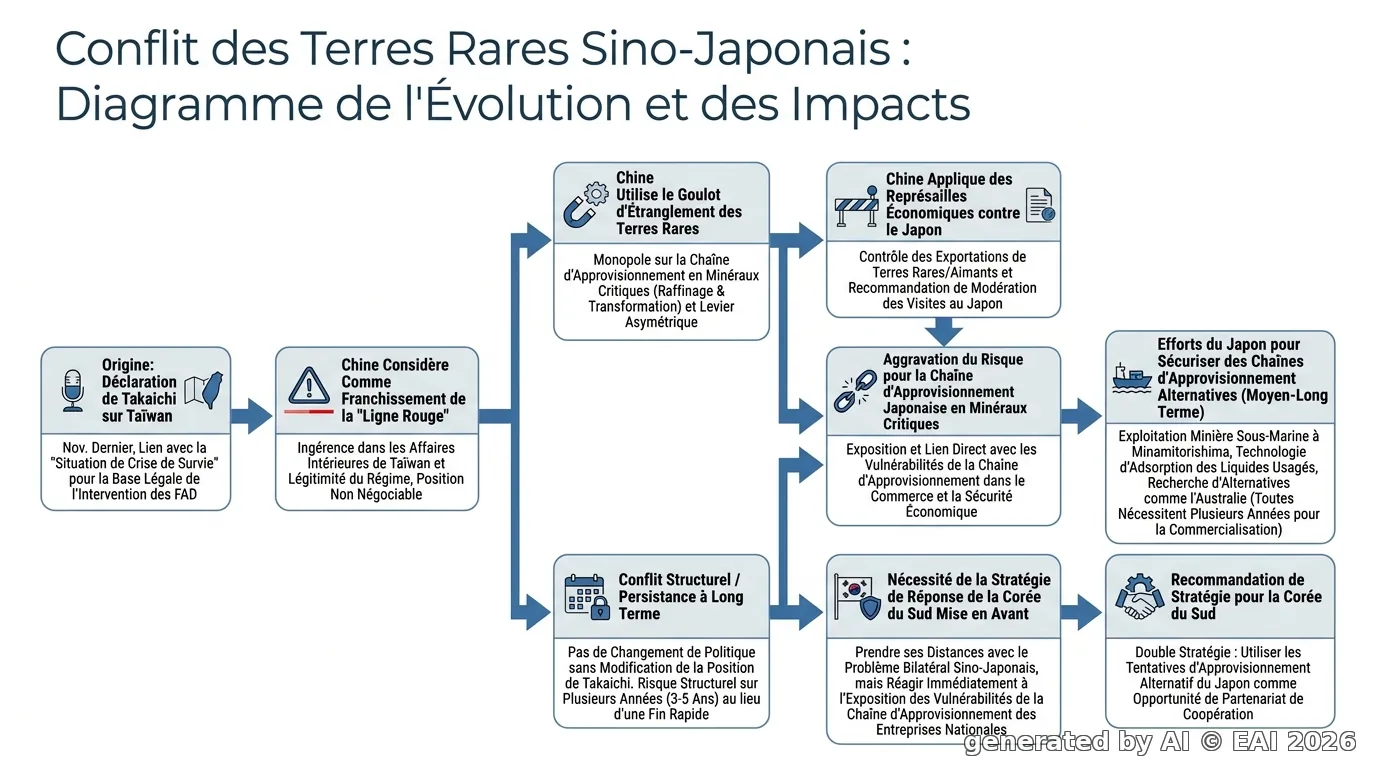 Conflit des Terres Rares Sino-Japonais : Diagramme de l'Évolution et des Impacts

Origine: Déclaration de Takaichi sur Taïwan

Nov. Dernier, Lien avec la "Situation de Crise de Survie" pour la Base Légale de l'Intervention des FAD

Chine Considère Comme Franchissement de la "Ligne Rouge"

Ingérence dans les Affaires Intérieures de Taïwan et Légitimité du Régime, Position Non Négociable

Chine Utilise le Goulot d'Étranglement des Terres Rares

Monopole sur la Chaîne d'Approvisionnement en Minéraux Critiques (Raffinage & Transformation) et Levier Asymétrique

Conflit Structurel / Persistance à Long Terme

Pas de Changement de Politique sans Modification de la Position de Takaichi. Risque Structurel sur Plusieurs Années (3-5 Ans) au lieu d'une Fin Rapide

Chine Applique des Représailles Économiques contre le Japon

Contrôle des Exportations de Terres Rares/Aimants et Recommandation de Modération des Visites au Japon

Aggravation du Risque pour la Chaîne d'Approvisionnement Japonaise en Minéraux Critiques

Exposition et Lien Direct avec les Vulnérabilités de la Chaîne d'Approvisionnement dans le Commerce et la Sécurité Économique

Nécessité de la Stratégie de Réponse de la Corée du Sud Mise en Avant

Prendre ses Distances avec le Problème Bilatéral Sino-Japonais, mais Réagir Immédiatement à l'Exposition des Vulnérabilités de la Chaîne d'Approvisionnement des Entreprises Nationales

Efforts du Japon pour Sécuriser des Chaînes d'Approvisionnement Alternatives (Moyen-Long Terme)

Exploitation Minière Sous-Marine à Minamitorishima, Technologie d'Adsorption des Liquides Usagés, Recherche d'Alternatives comme l'Australie (Toutes Nécessitent Plusieurs Années pour la Commercialisation)

Recommandation de Stratégie pour la Corée du Sud

Double Stratégie : Utiliser les Tentatives d'Approvisionnement Alternatif du Japon comme Opportunité de Partenariat de Coopération

generated by AI © EAI 2026